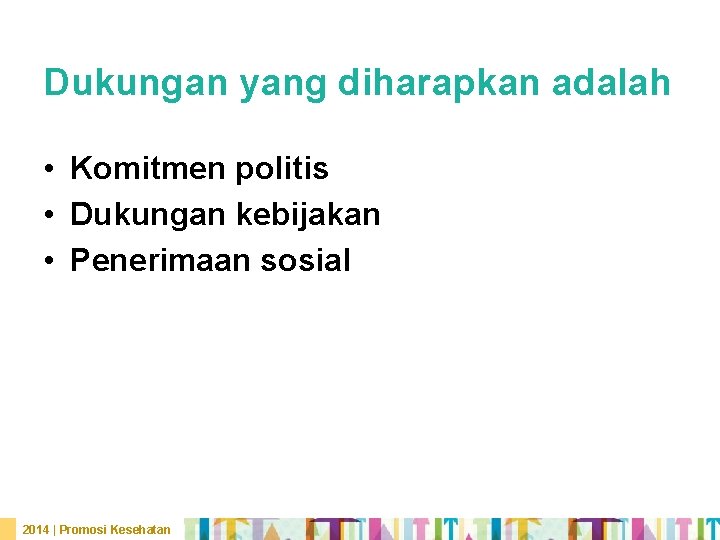 Dukungan yang diharapkan adalah

• Komitmen politis
• Dukungan kebijakan
• Penerimaan sosial

2014 | Promosi Kesehatan